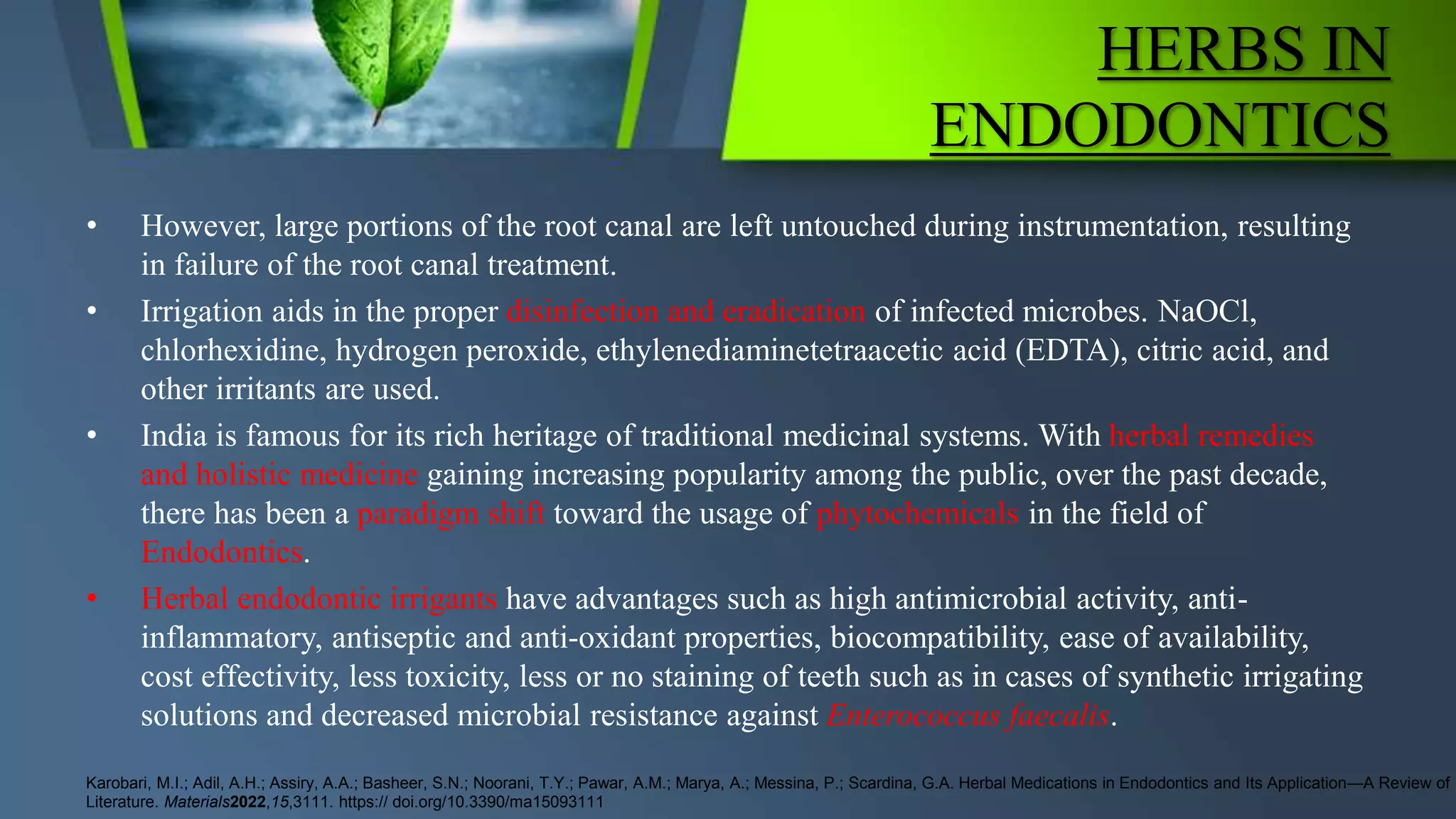 HERBS IN ENDODONTICS

• However, large portions of the root canal are left untouched during instrumentation, resulting in failure of the root canal treatment.

• Irrigation aids in the proper disinfection and eradication of infected microbes. NaOCl, chlorhexidine, hydrogen peroxide, ethylenediaminetetraacetic acid (EDTA), citric acid, and other irritants are used.

• India is famous for its rich heritage of traditional medicinal systems. With herbal remedies and holistic medicine gaining increasing popularity among the public, over the past decade, there has been a paradigm shift toward the usage of phytochemicals in the field of Endodontics.

• Herbal endodontic irrigants have advantages such as high antimicrobial activity, anti-inflammatory, antiseptic and anti-oxidant properties, biocompatibility, ease of availability, cost effectivity, less toxicity, less or no staining of teeth such as in cases of synthetic irrigating solutions and decreased microbial resistance against Enterococcus faecalis.

Karobari, M.I.; Adil, A.H.; Assiry, A.A.; Basheer, S.N.; Noorani, T.Y.; Pawar, A.M.; Marya, A.; Messina, P.; Scardina, G.A. Herbal Medications in Endodontics and Its Application—A Review of Literature. Materials2022,15,3111. https:// doi.org/10.3390/ma15093111